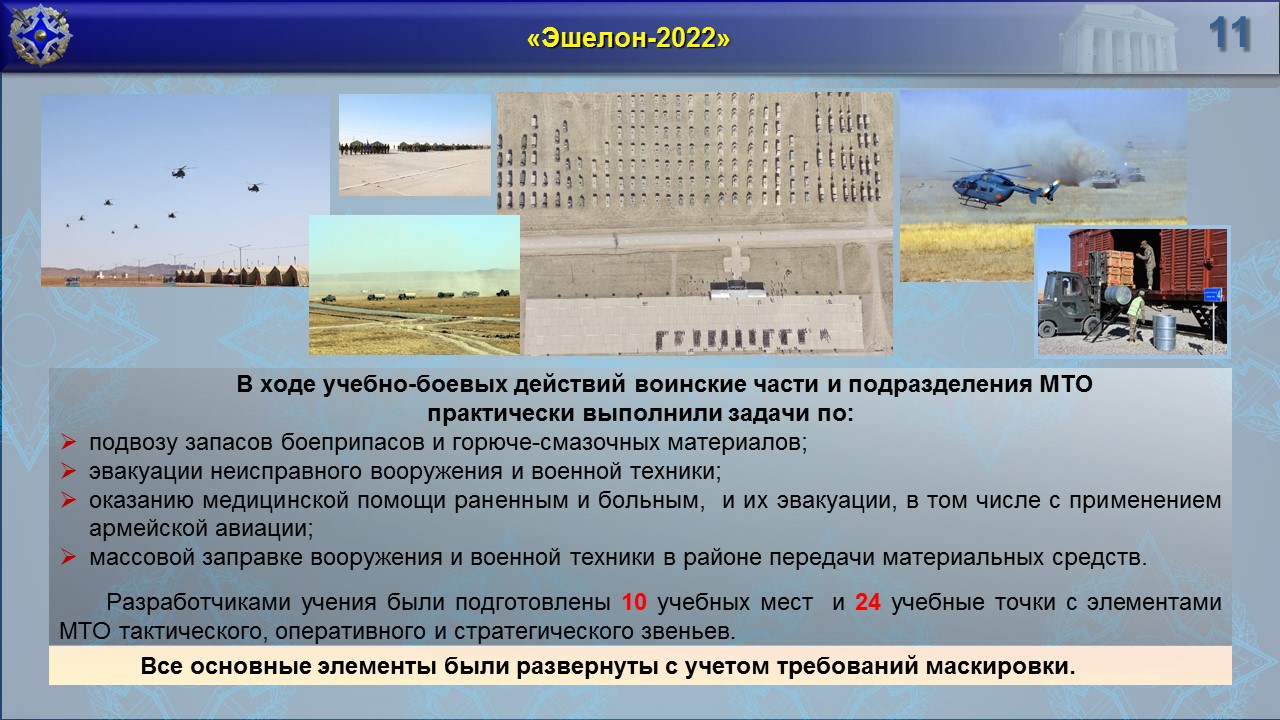 «Эшелон-2022»

11

В ходе учебно-боевых действий воинские части и подразделения МТО практически выполнили задачи по:

➢ подвозу запасов боеприпасов и горюче-смазочных материалов;
➢ эвакуации неисправного вооружения и военной техники;
➢ оказанию медицинской помощи раненным и больным, и их эвакуации, в том числе с применением армейской авиации;
➢ массовой заправке вооружения и военной техники в районе передачи материальных средств.

Разработчиками учения были подготовлены 10 учебных мест и 24 учебные точки с элементами МТО тактического, оперативного и стратегического звеньев.

Все основные элементы были развернуты с учетом требований маскировки.